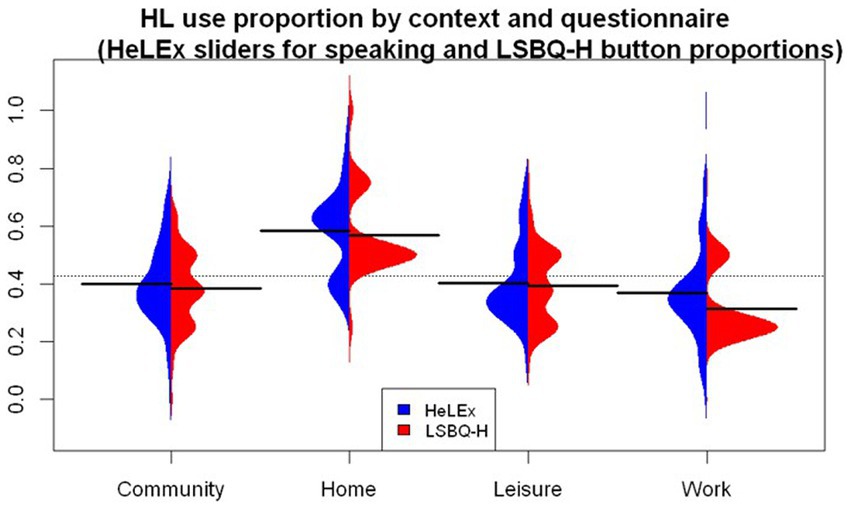 HL use proportion by context and questionnaire
(HeLEx sliders for speaking and LSBQ-H button proportions)

1.0
0.8
0.6
0.4
0.2
0.0

HeLEx
LSBQ-H

Community
Home
Leisure
Work